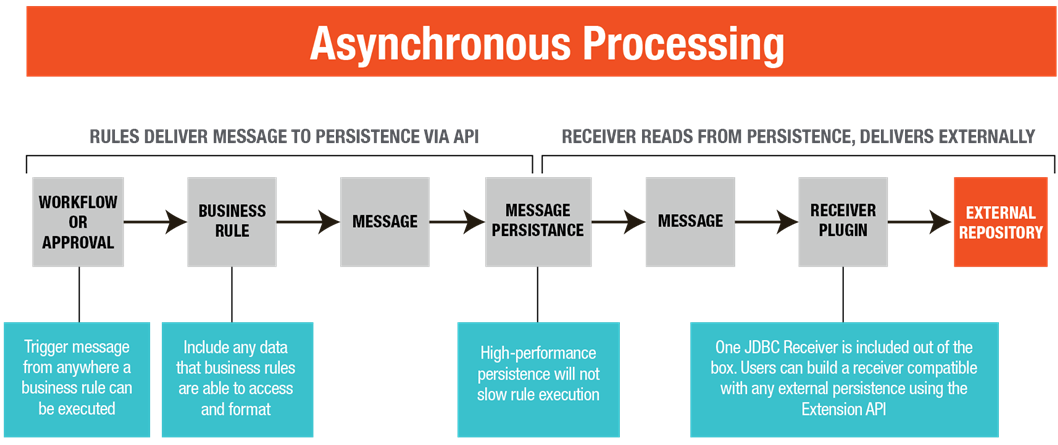 Asynchronous Processing

RULES DELIVER MESSAGE TO PERSISTENCE VIA API

RECEIVER READS FROM PERSISTENCE, DELIVERS EXTERNALLY

WORKFLOW OR APPROVAL

BUSINESS RULE

MESSAGE

MESSAGE PERSISTANCE

MESSAGE

RECEIVER PLUGIN

EXTERNAL REPOSITORY

Trigger message from anywhere a business rule can be executed

Include any data that business rules are able to access and format

High-performance persistence will not slow rule execution

One JDBC Receiver is included out of the box. Users can build a receiver compatible with any external persistence using the Extension API